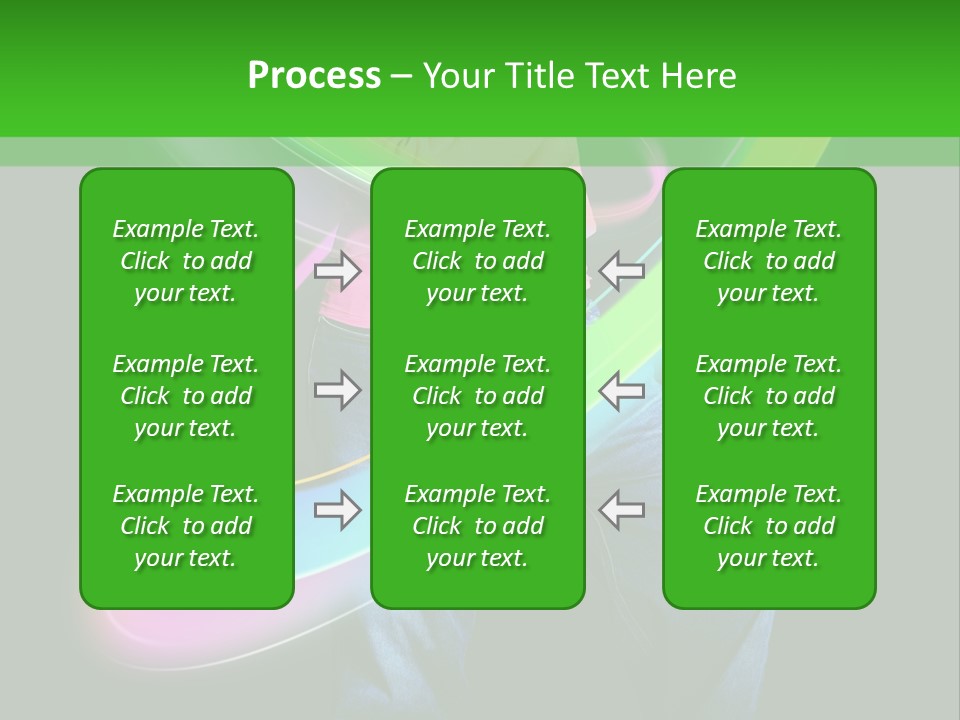 Process – Your Title Text Here

Example Text. Click to add your text.

Example Text. Click to add your text.

Example Text. Click to add your text.

Example Text. Click to add your text.

Example Text. Click to add your text.

Example Text. Click to add your text.

Example Text. Click to add your text.

Example Text. Click to add your text.

Example Text. Click to add your text.